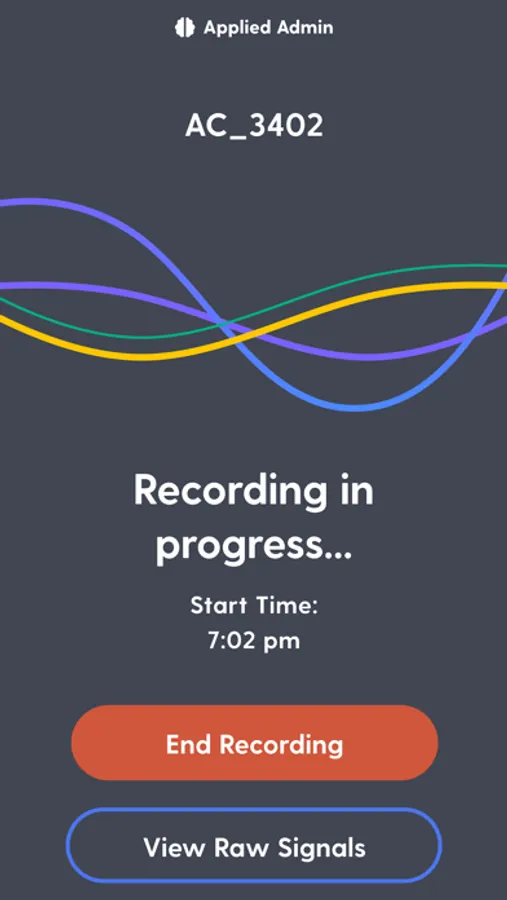 Applied Admin

AC_3402

Recording in progress...

Start Time:
7:02 pm

End Recording

View Raw Signals